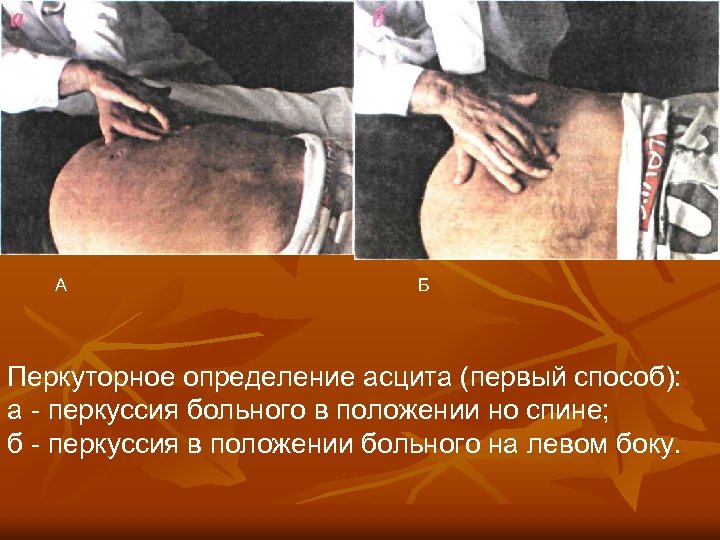 а

б

А

Б

Перкуторное определение асцита (первый способ):
а - перкуссия больного в положении но спине;
б - перкуссия в положении больного на левом боку.